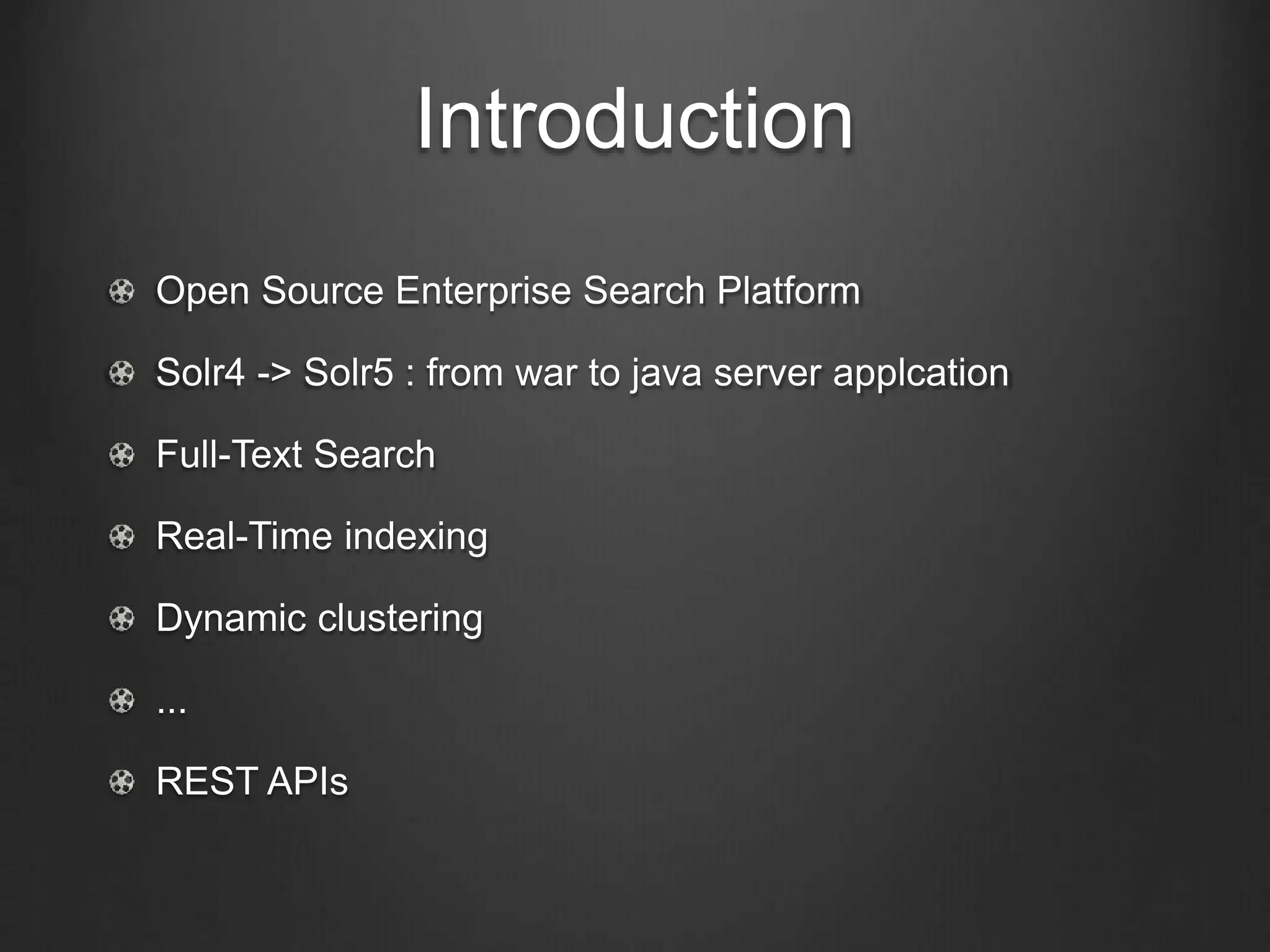 Introduction

Open Source Enterprise Search Platform

Solr4 -> Solr5 : from war to java server applcation

Full-Text Search

Real-Time indexing

Dynamic clustering

...

REST APIs